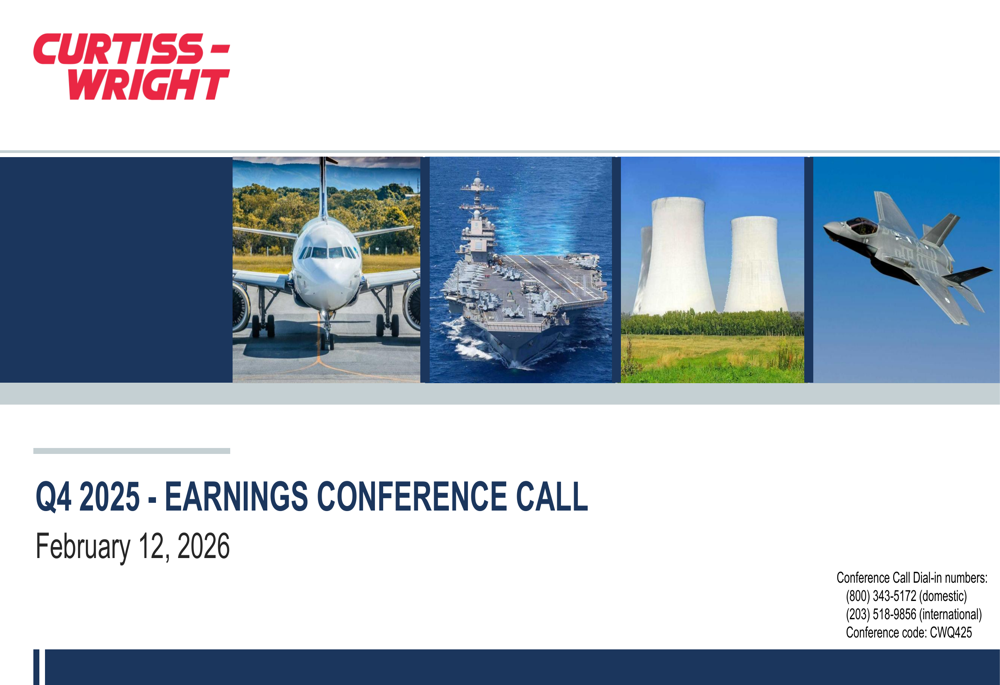 CURTISS - WRIGHT

Q4 2025 - EARNINGS CONFERENCE CALL

February 12, 2026

Conference Call Dial-in numbers:
(800) 343-5172 (domestic)
(203) 518-9856 (international)
Conference code: CWQ425